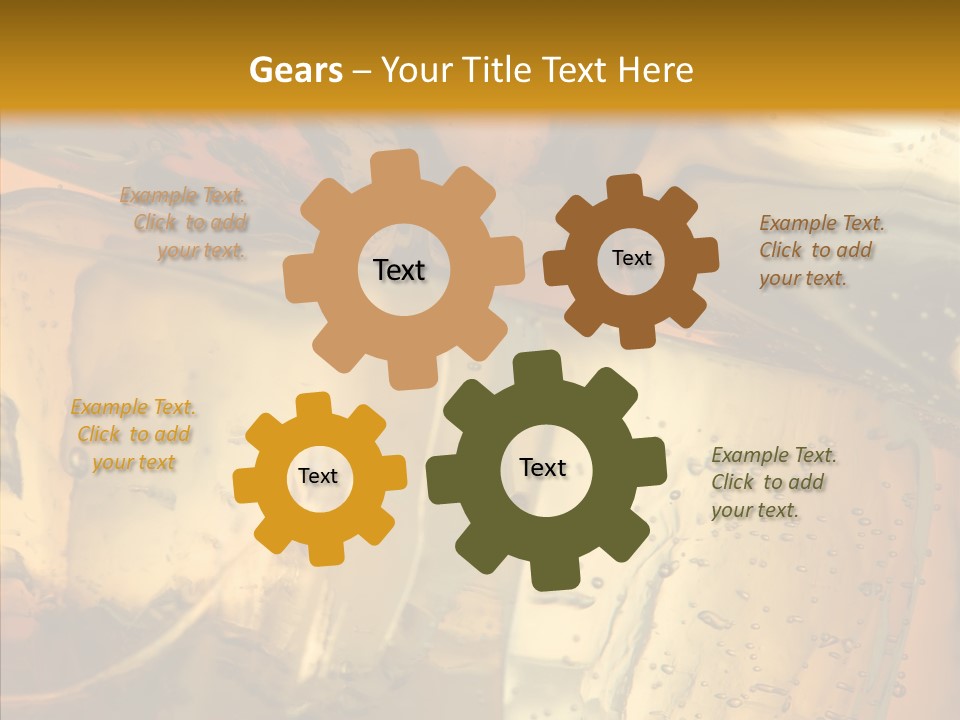 Gears – Your Title Text Here

Example Text. Click to add your text.

Text

Text

Example Text. Click to add your text.

Example Text. Click to add your text

Text

Text

Example Text. Click to add your text.